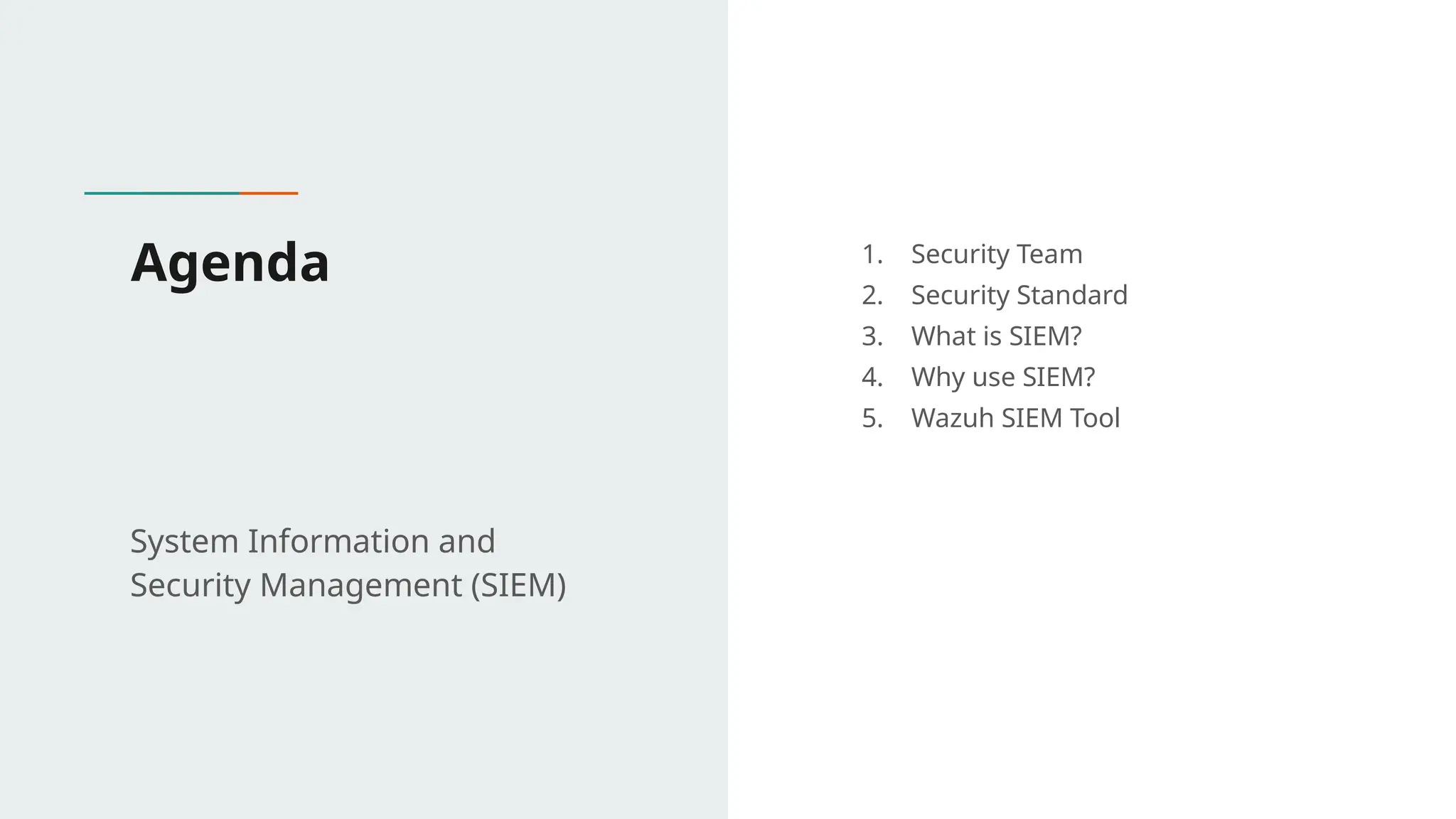 Agenda

System Information and Security Management (SIEM)

1. Security Team
2. Security Standard
3. What is SIEM?
4. Why use SIEM?
5. Wazuh SIEM Tool